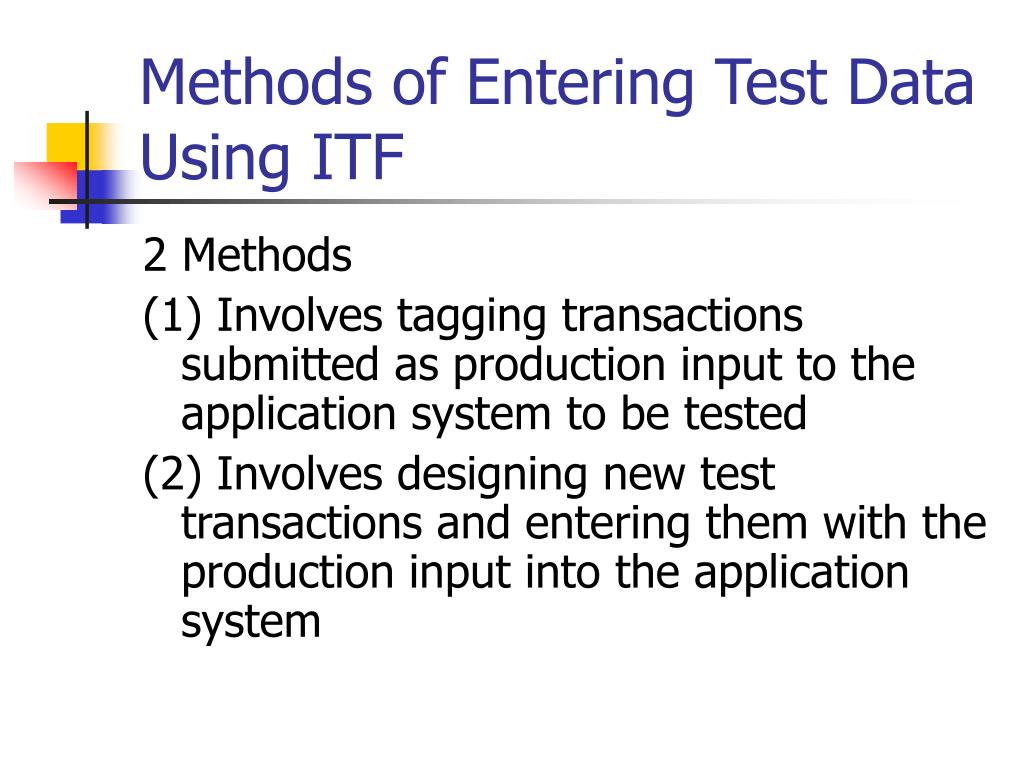 Methods of Entering Test Data Using ITF

2 Methods

(1) Involves tagging transactions submitted as production input to the application system to be tested

(2) Involves designing new test transactions and entering them with the production input into the application system